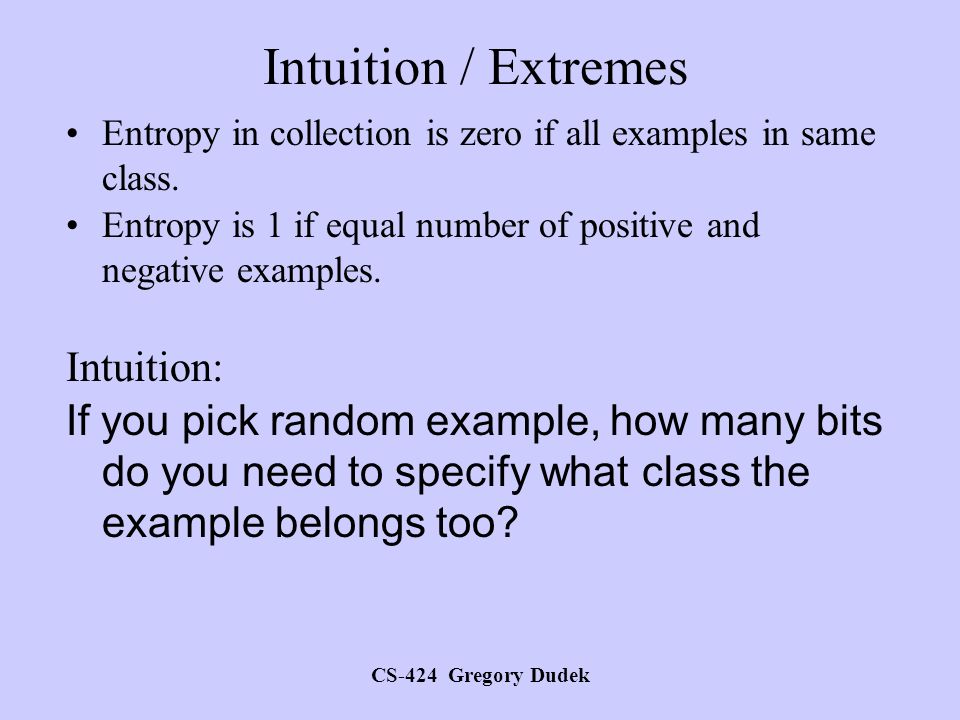 Intuition / Extremes

• Entropy in collection is zero if all examples in same class.

• Entropy is 1 if equal number of positive and negative examples.

Intuition:

If you pick random example, how many bits do you need to specify what class the example belongs too?

CS-424 Gregory Dudek